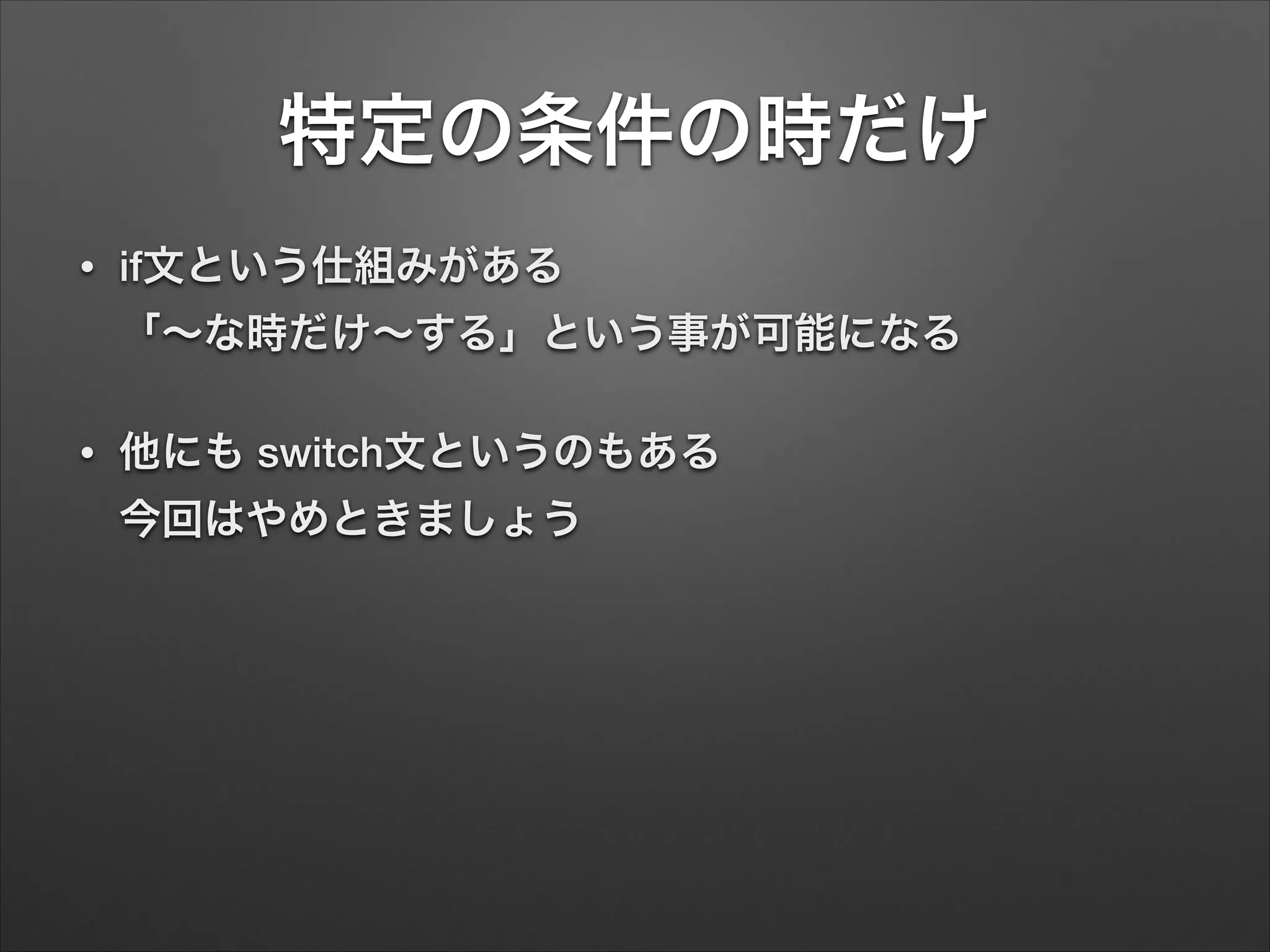 特定の条件の時だけ

• if文という仕組みがある
「〜な時だけ〜する」という事が可能になる

• 他にも switch文というのもある
今回はやめときましょう